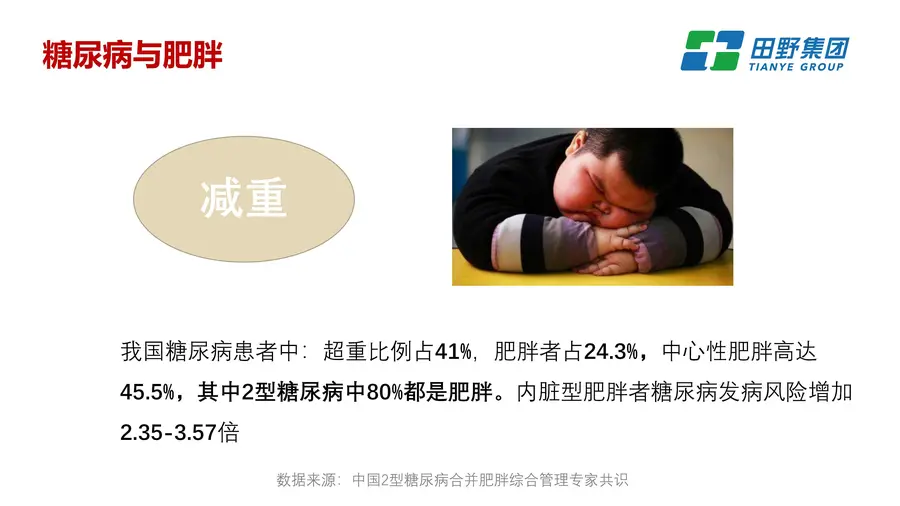 糖尿病与肥胖

田野集团
TIANYE GROUP

减重

我国糖尿病患者中：超重比例占41%，肥胖者占24.3%，中心性肥胖高达45.5%，其中2型糖尿病中80%都是肥胖。内脏型肥胖者糖尿病发病风险增加2.35-3.57倍

数据来源：中国2型糖尿病合并肥胖综合管理专家共识